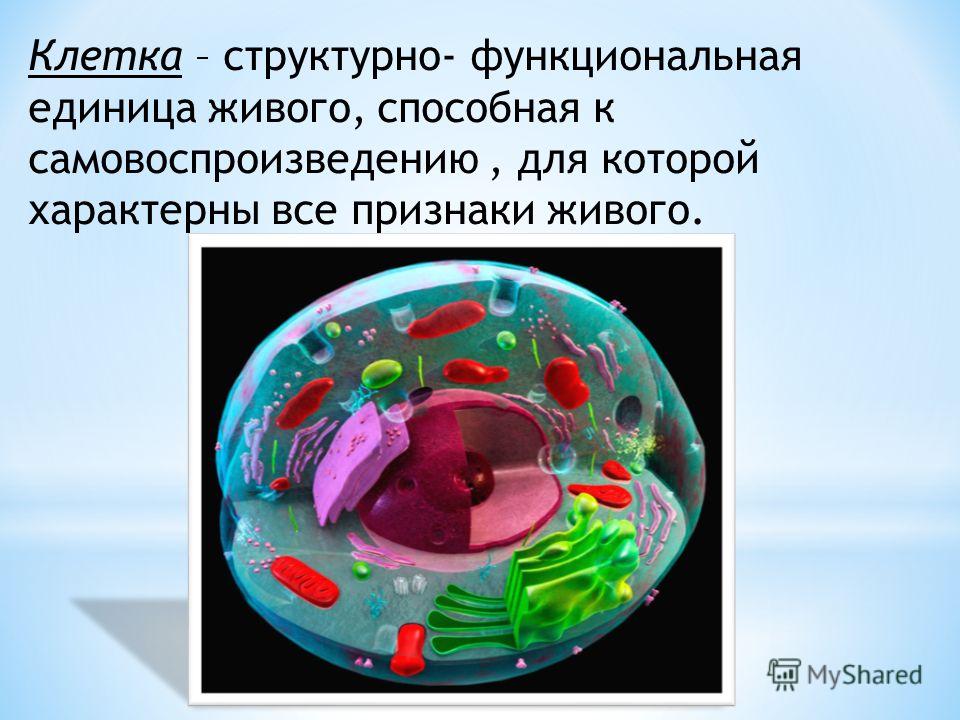 Клетка – структурно- функциональная единица живого, способная к самовоспроизведению , для которой характерны все признаки живого.

MyShared